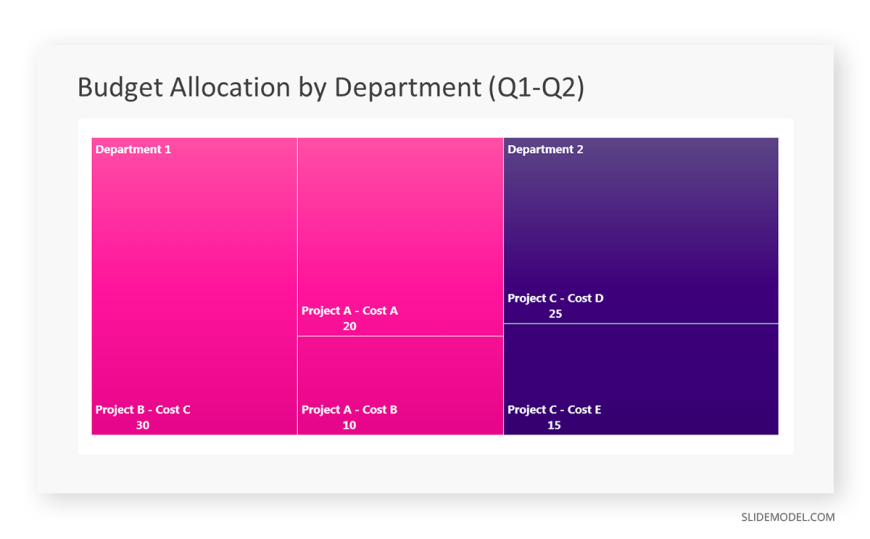 Budget Allocation by Department (Q1-Q2)

Department 1

Project B - Cost C
30

Project A - Cost A
20

Project A - Cost B
10

Department 2

Project C - Cost D
25

Project C - Cost E
15

SLIDEMODEL.COM